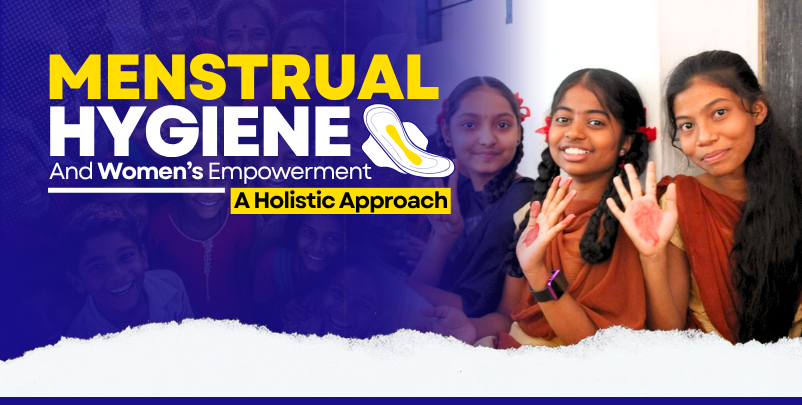 MENSTRUAL HYGIENE
And Women's Empowerment
A Holistic Approach